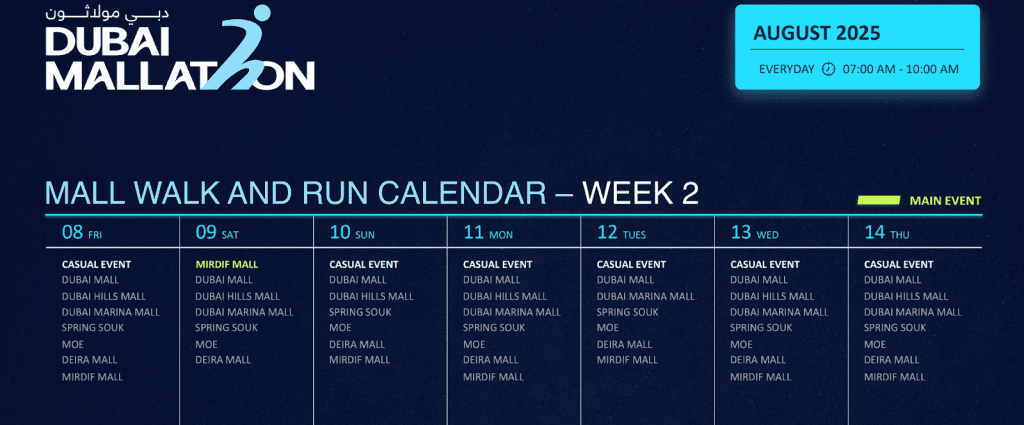 دبي مولاثون
DUBAI MALLATHON

AUGUST 2025
EVERYDAY 07:00 AM - 10:00 AM

MALL WALK AND RUN CALENDAR – WEEK 2

MAIN EVENT

| 08 FRI | 09 SAT | 10 SUN | 11 MON | 12 TUES | 13 WED | 14 THU |
|---|---|---|---|---|---|---|
| CASUAL EVENT | MIRDIF MALL | CASUAL EVENT | CASUAL EVENT | CASUAL EVENT | CASUAL EVENT | CASUAL EVENT |
| DUBAI MALL | DUBAI MALL | DUBAI MALL | DUBAI MALL | DUBAI MALL | DUBAI MALL | DUBAI MALL |
| DUBAI HILLS MALL | DUBAI HILLS MALL | DUBAI HILLS MALL | DUBAI HILLS MALL | DUBAI MARINA MALL | DUBAI HILLS MALL | DUBAI HILLS MALL |
| DUBAI MARINA MALL | DUBAI MARINA MALL | SPRING SOUK | DUBAI MARINA MALL | SPRING SOUK | DUBAI MARINA MALL | DUBAI MARINA MALL |
| SPRING SOUK | SPRING SOUK | MOE | SPRING SOUK | MOE | SPRING SOUK | SPRING SOUK |
| MOE | MOE | DEIRA MALL | MOE | DEIRA MALL | MOE | MOE |
| DEIRA MALL | DEIRA MALL | MIRDIF MALL | DEIRA MALL | MIRDIF MALL | DEIRA MALL | DEIRA MALL |
| MIRDIF MALL | | | MIRDIF MALL | | MIRDIF MALL | MIRDIF MALL |